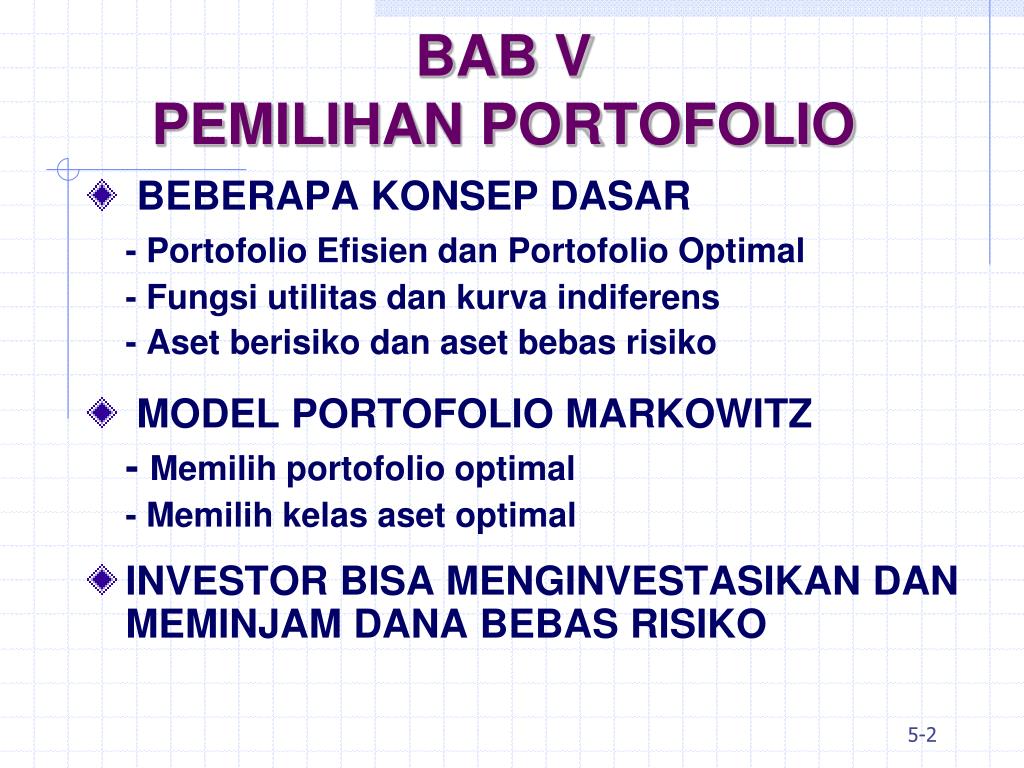 BAB V
PEMILIHAN PORTOFOLIO

BEBERAPA KONSEP DASAR
- Portofolio Efisien dan Portofolio Optimal
- Fungsi utilitas dan kurva indiferens
- Aset berisiko dan aset bebas risiko

MODEL PORTOFOLIO MARKOWITZ
- Memilih portofolio optimal
- Memilih kelas aset optimal

INVESTOR BISA MENGINVESTASIKAN DAN MEMINJAM DANA BEBAS RISIKO

5-2